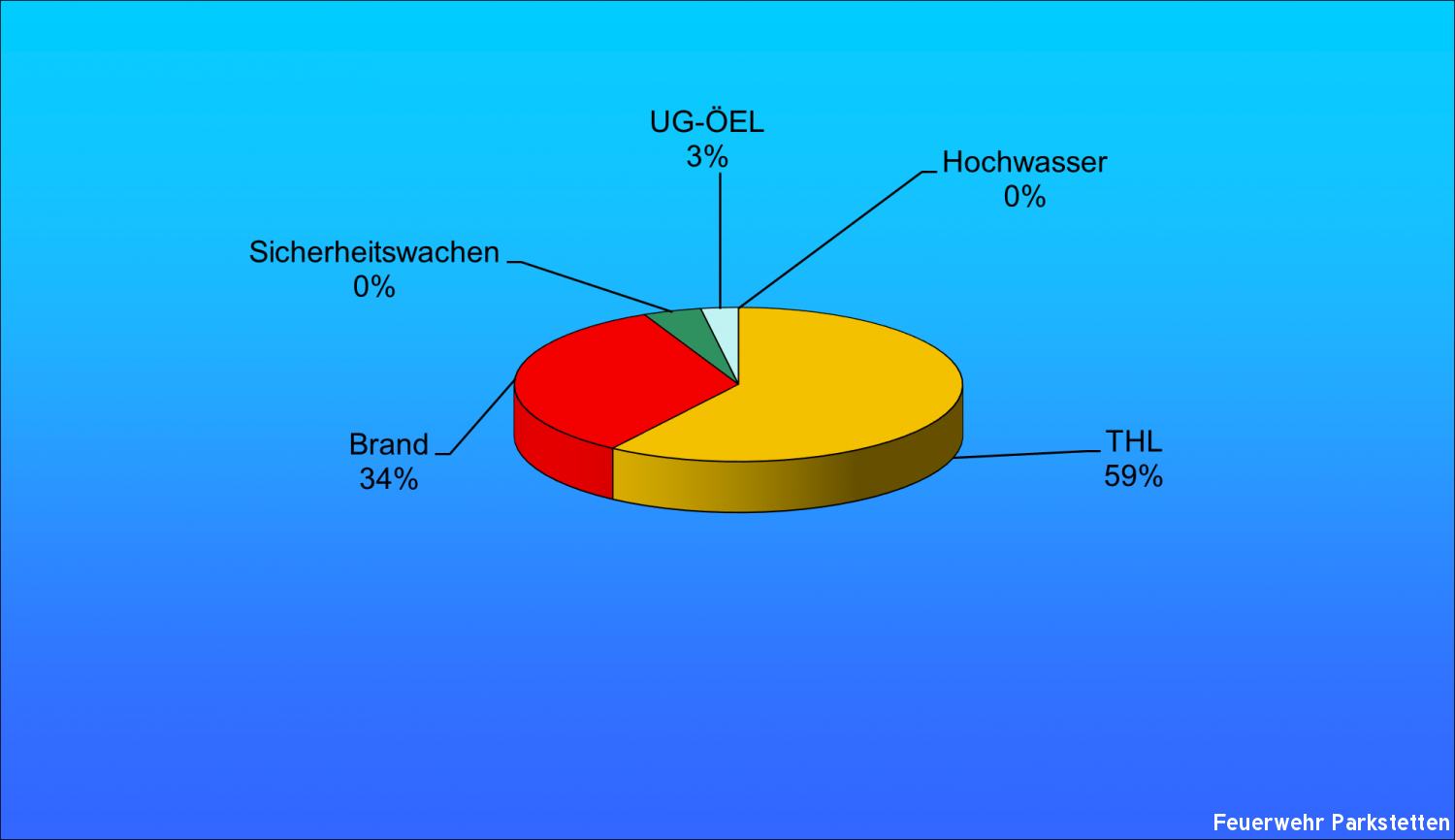 UG-ÖEL
3%

Hochwasser
0%

Sicherheitswachen
0%

Brand
34%

THL
59%

Feuerwehr Parkstetten